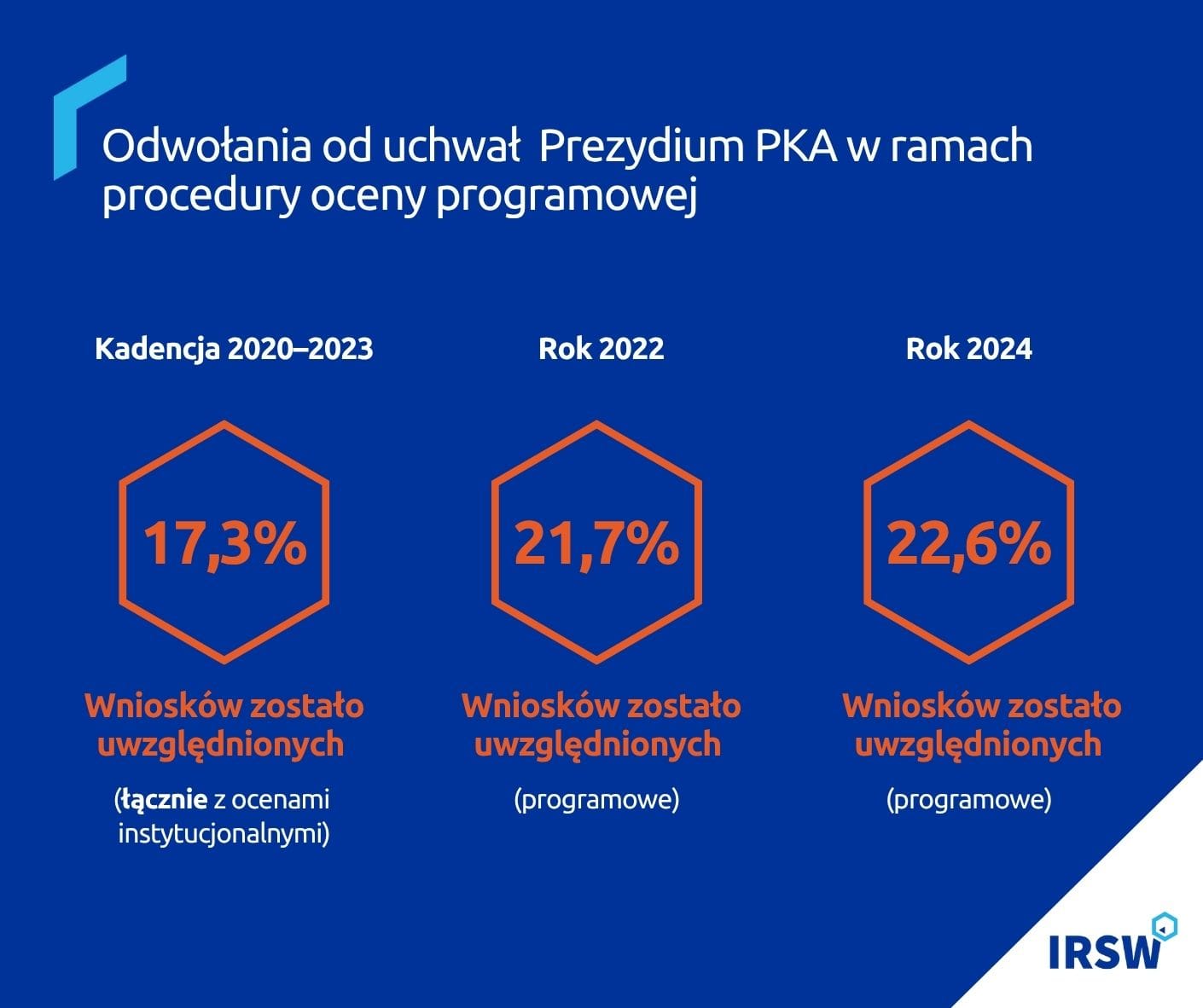 Odwołania od uchwał  Prezydium PKA w ramach procedury oceny programowej

Kadencja 2020–2023

17,3%

Wniosków zostało uwzględnionych

(łącznie z ocenami instytucjonalnymi)

Rok 2022

21,7%

Wniosków zostało uwzględnionych

(programowe)

Rok 2024

22,6%

Wniosków zostało uwzględnionych

(programowe)

IRSW